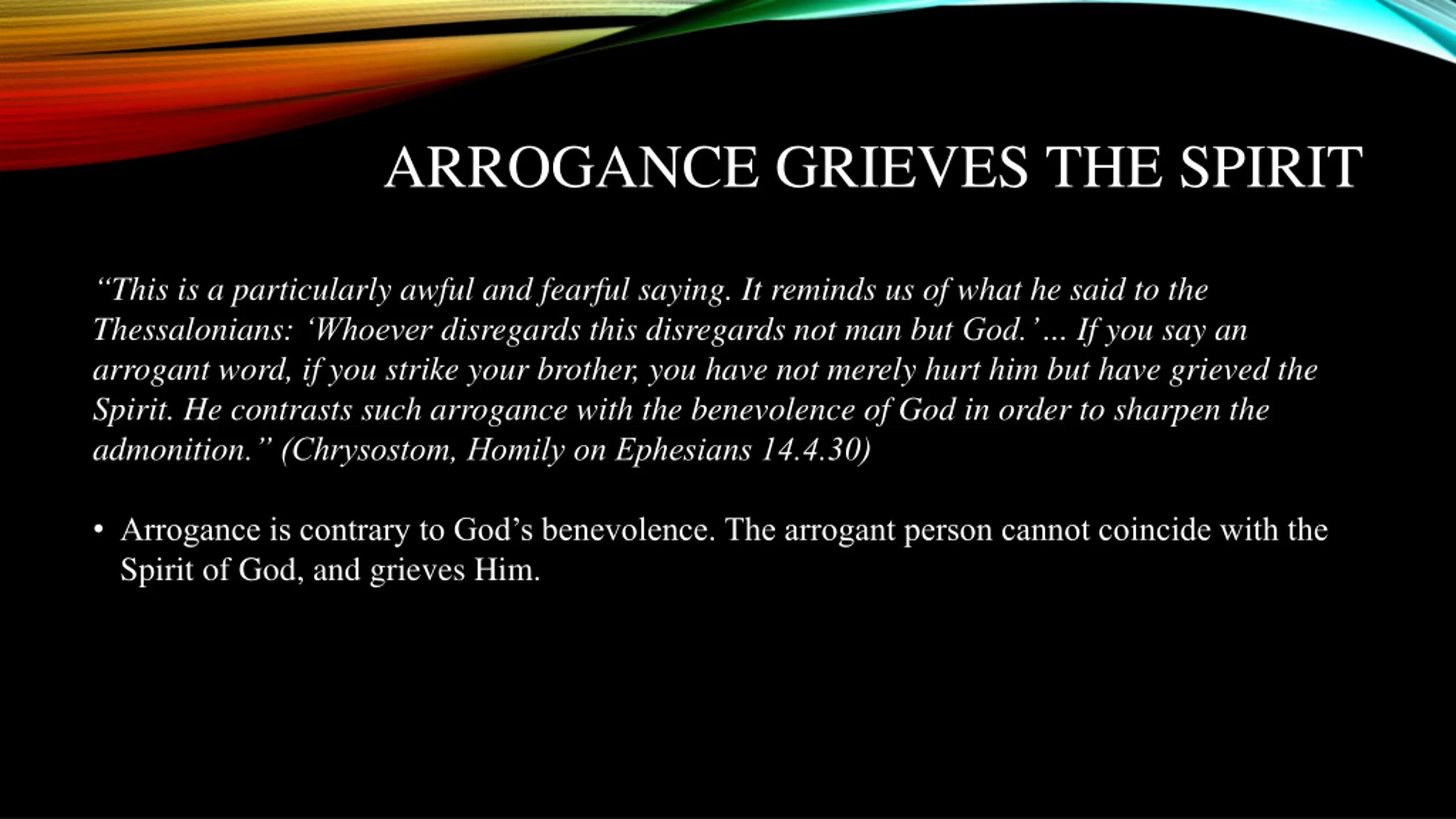 ARROGANCE GRIEVES THE SPIRIT

“This is a particularly awful and fearful saying. It reminds us of what he said to the Thessalonians: ‘Whoever disregards this disregards not man but God.’ … If you say an arrogant word, if you strike your brother, you have not merely hurt him but have grieved the Spirit. He contrasts such arrogance with the benevolence of God in order to sharpen the admonition.” (Chrysostom, Homily on Ephesians 14.4.30)

• Arrogance is contrary to God’s benevolence. The arrogant person cannot coincide with the Spirit of God, and grieves Him.